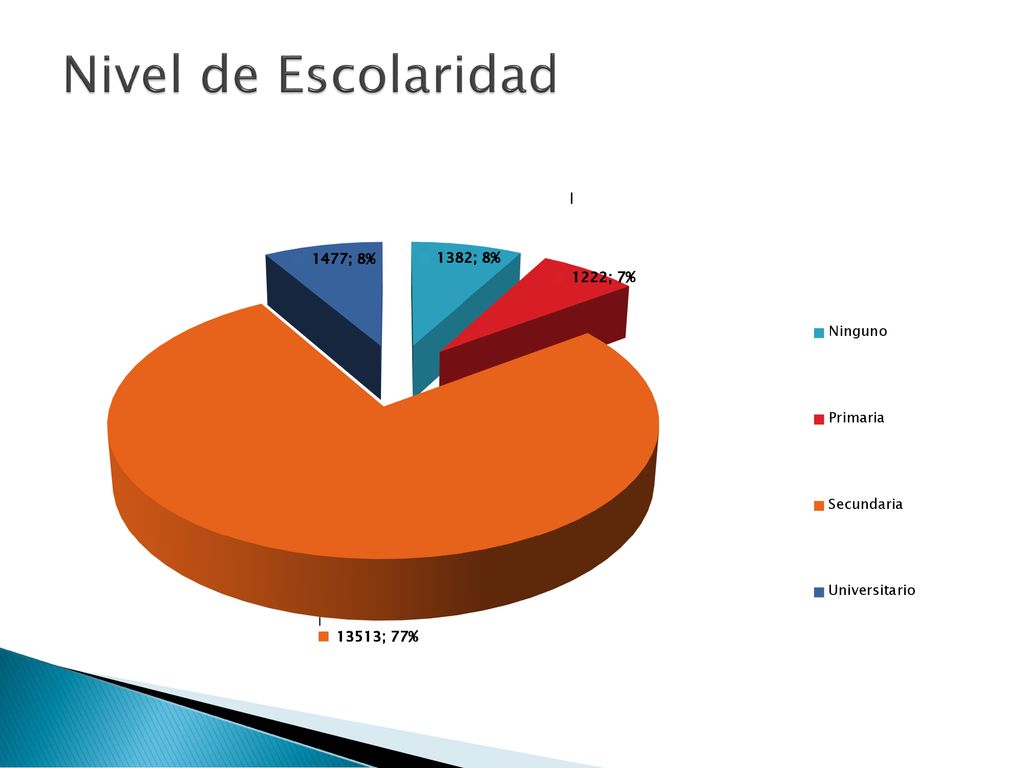 Nivel de Escolaridad

1477; 8%

1382; 8%

1222; 7%

13513; 77%

Ninguno

Primaria

Secundaria

Universitario